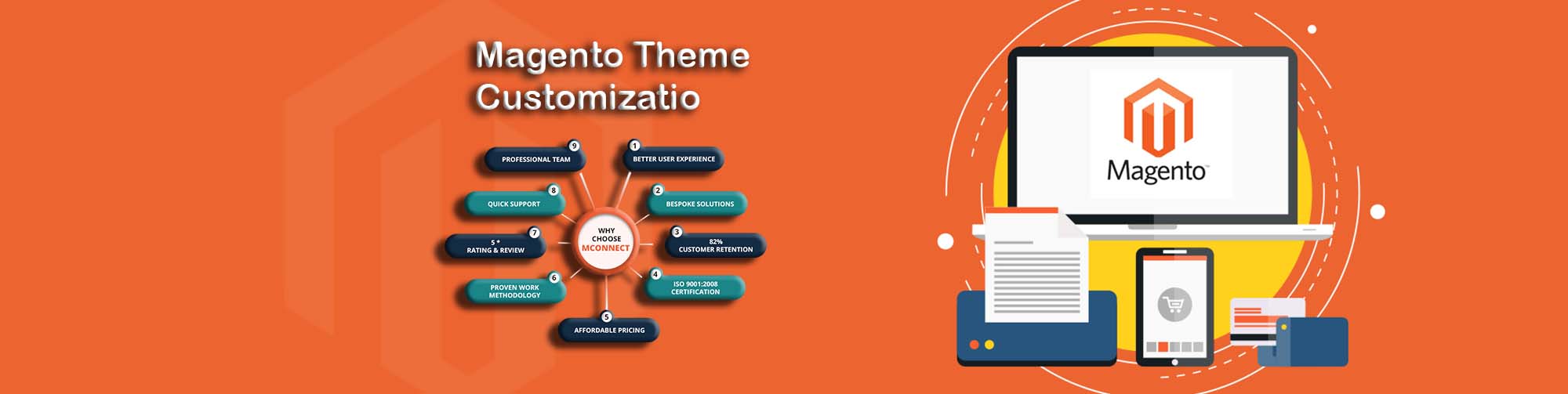 Magento Theme Customizatio

WHY CHOOSE MCONNECT

1 BETTER USER EXPERIENCE

2 BESPOKE SOLUTIONS

3 82% CUSTOMER RETENTION

4 ISO 9001:2008 CERTIFICATION

5 AFFORDABLE PRICING

6 PROVEN WORK METHODOLOGY

7 5 * RATING & REVIEW

8 QUICK SUPPORT

9 PROFESSIONAL TEAM

Magento